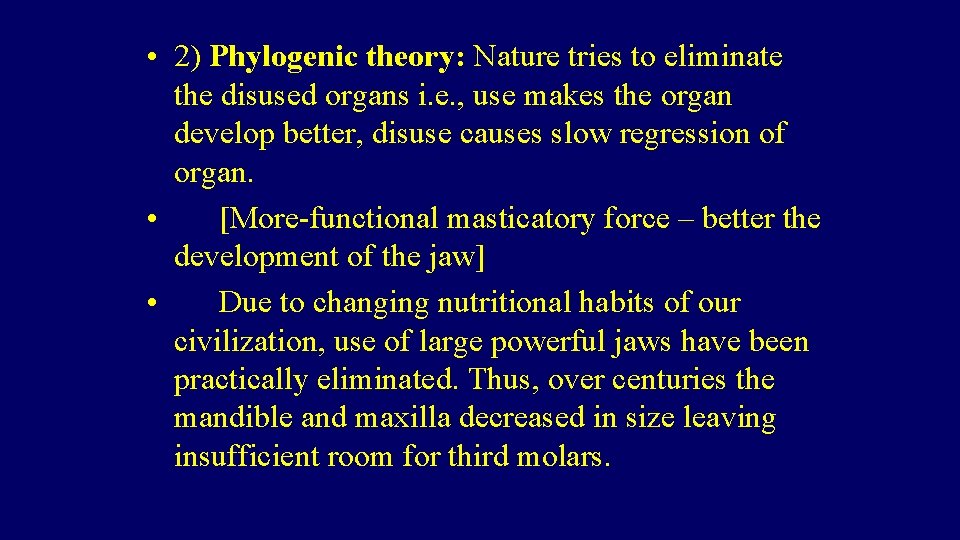 • 2) Phylogenic theory: Nature tries to eliminate the disused organs i.e., use makes the organ develop better, disuse causes slow regression of organ.

• [More-functional masticatory force – better the development of the jaw]

• Due to changing nutritional habits of our civilization, use of large powerful jaws have been practically eliminated. Thus, over centuries the mandible and maxilla decreased in size leaving insufficient room for third molars.